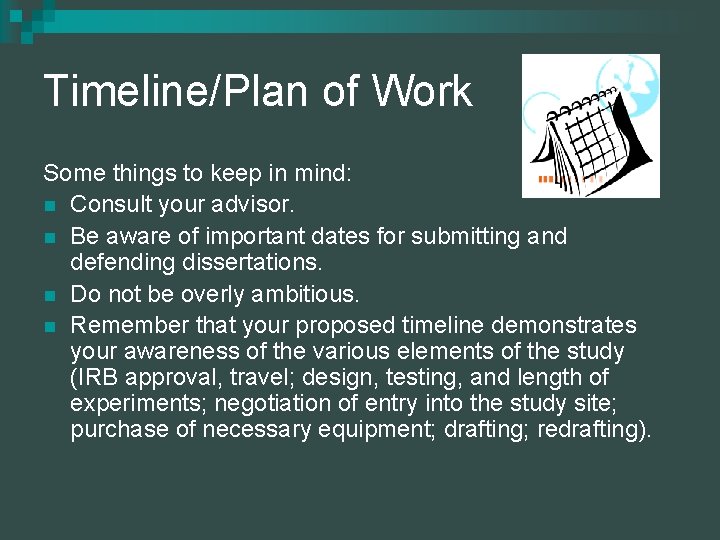 Timeline/Plan of Work

Some things to keep in mind:

- Consult your advisor.
- Be aware of important dates for submitting and defending dissertations.
- Do not be overly ambitious.
- Remember that your proposed timeline demonstrates your awareness of the various elements of the study (IRB approval, travel; design, testing, and length of experiments; negotiation of entry into the study site; purchase of necessary equipment; drafting; redrafting).